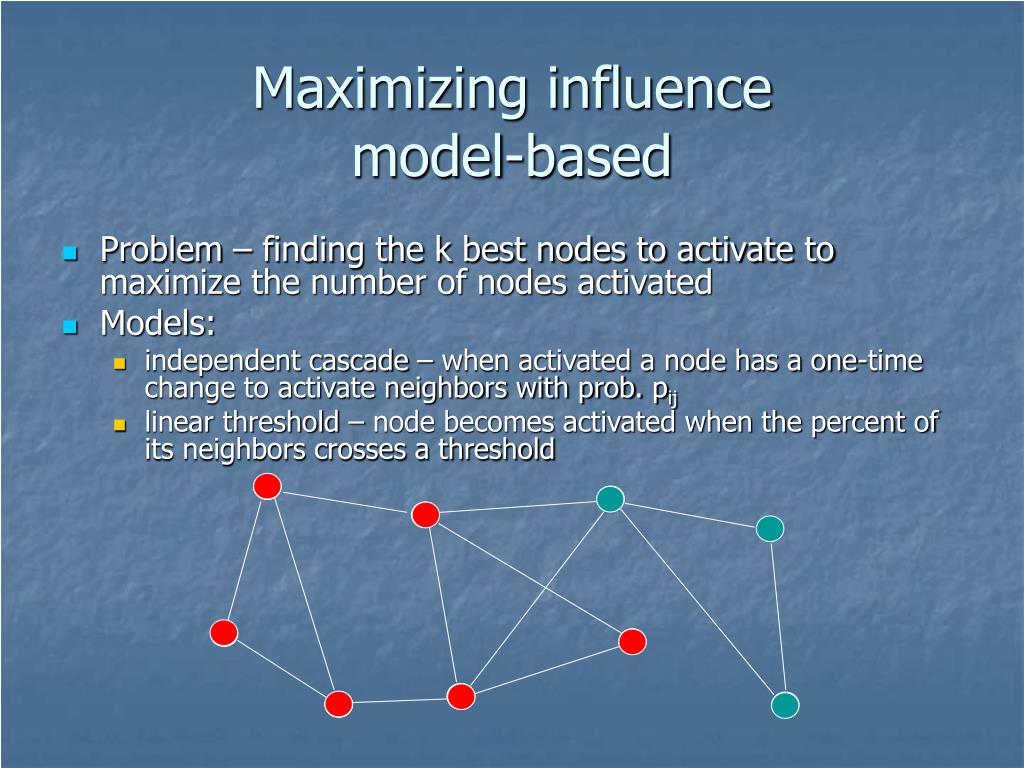 Maximizing influence
model-based

Problem – finding the k best nodes to activate to maximize the number of nodes activated

Models:

independent cascade – when activated a node has a one-time change to activate neighbors with prob. $p_{ij}$

linear threshold – node becomes activated when the percent of its neighbors crosses a threshold